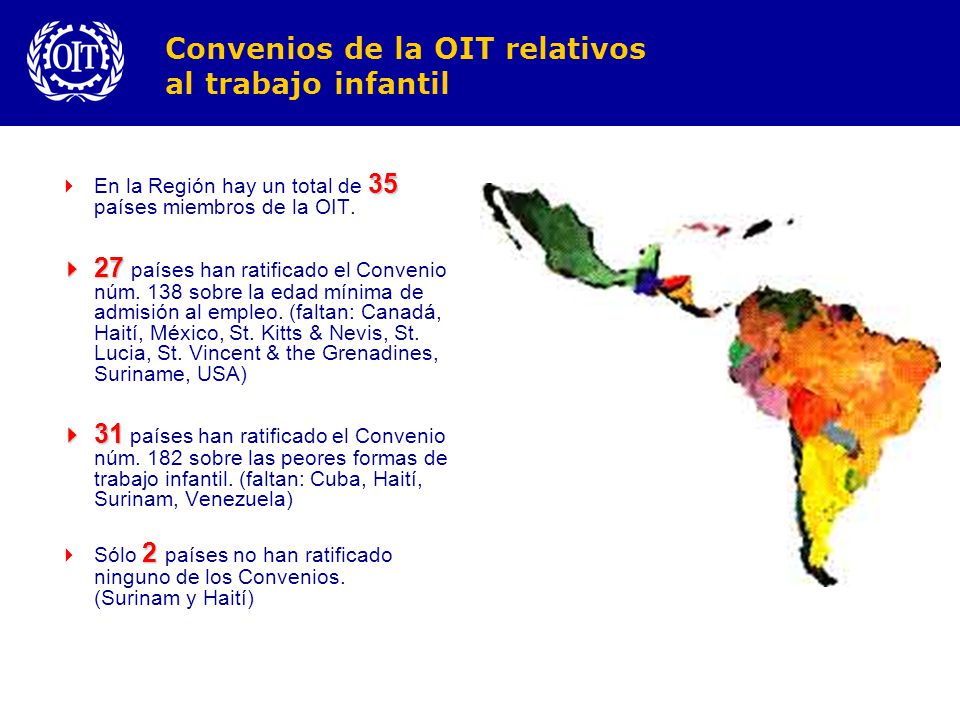 OIT

Convenios de la OIT relativos al trabajo infantil

En la Región hay un total de 35 países miembros de la OIT.

27 países han ratificado el Convenio núm. 138 sobre la edad mínima de admisión al empleo. (faltan: Canadá, Haití, México, St. Kitts & Nevis, St. Lucia, St. Vincent & the Grenadines, Suriname, USA)

31 países han ratificado el Convenio núm. 182 sobre las peores formas de trabajo infantil. (faltan: Cuba, Haití, Surinam, Venezuela)

Sólo 2 países no han ratificado ninguno de los Convenios. (Surinam y Haití)